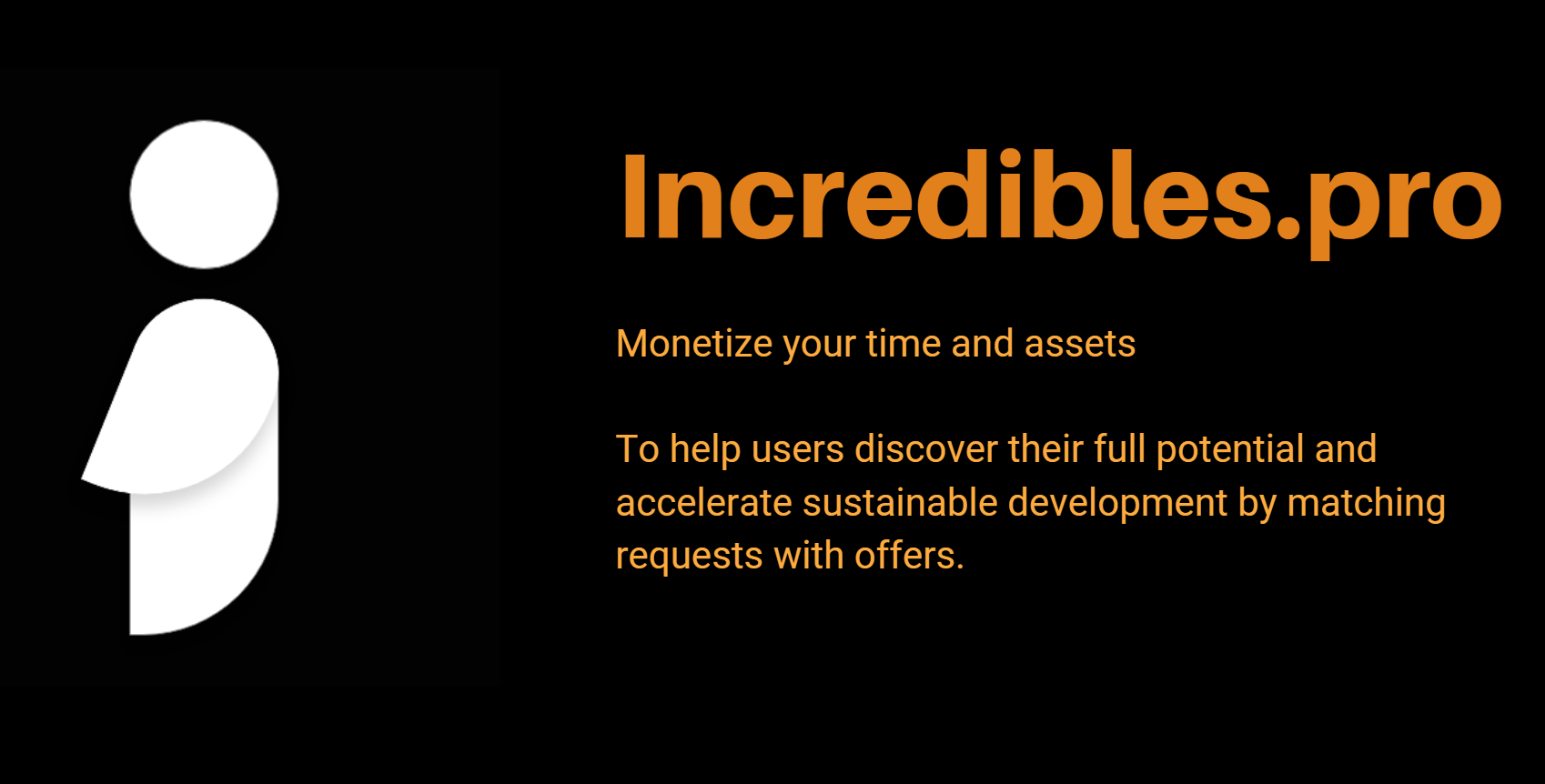 Incredibles.pro

Monetize your time and assets

To help users discover their full potential and accelerate sustainable development by matching requests with offers.